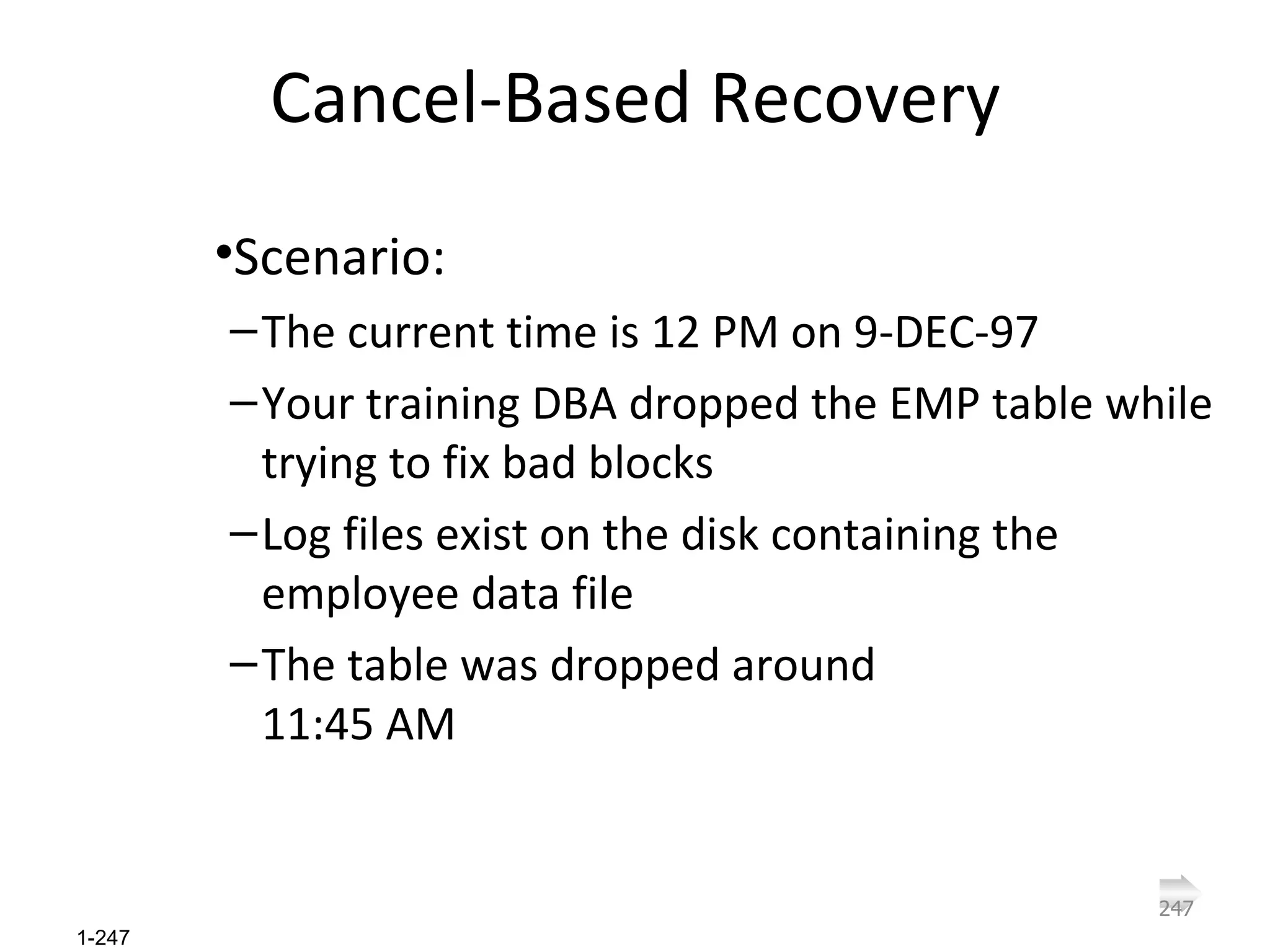 Cancel-Based Recovery

•Scenario:

–The current time is 12 PM on 9-DEC-97

–Your training DBA dropped the EMP table while trying to fix bad blocks

–Log files exist on the disk containing the employee data file

–The table was dropped around 11:45 AM

247

1-247